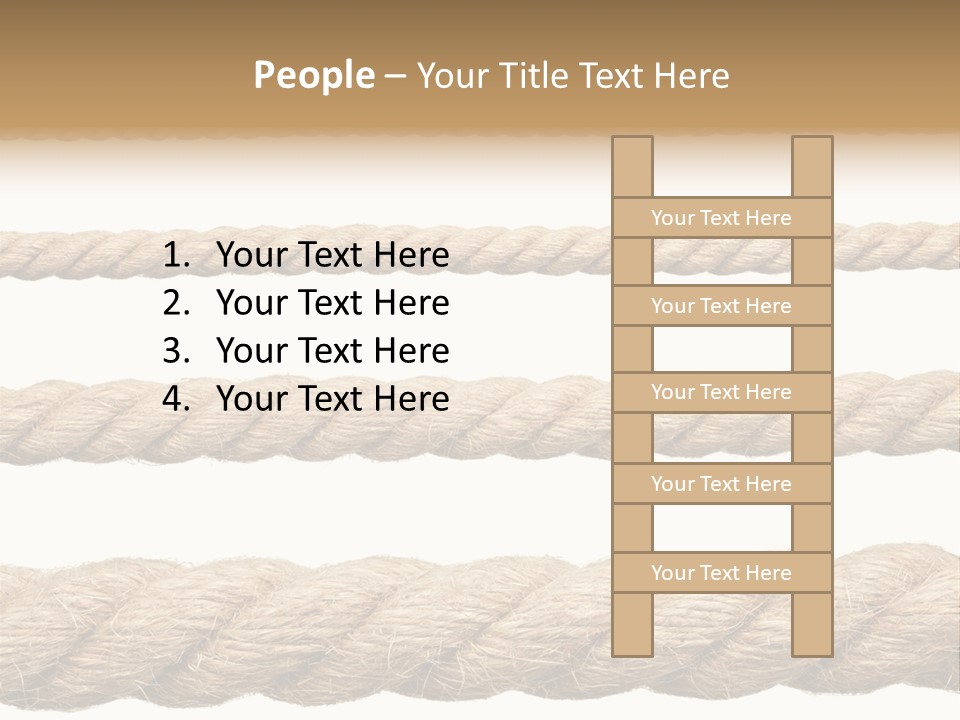 People – Your Title Text Here

1. Your Text Here
2. Your Text Here
3. Your Text Here
4. Your Text Here

Your Text Here

Your Text Here

Your Text Here

Your Text Here

Your Text Here